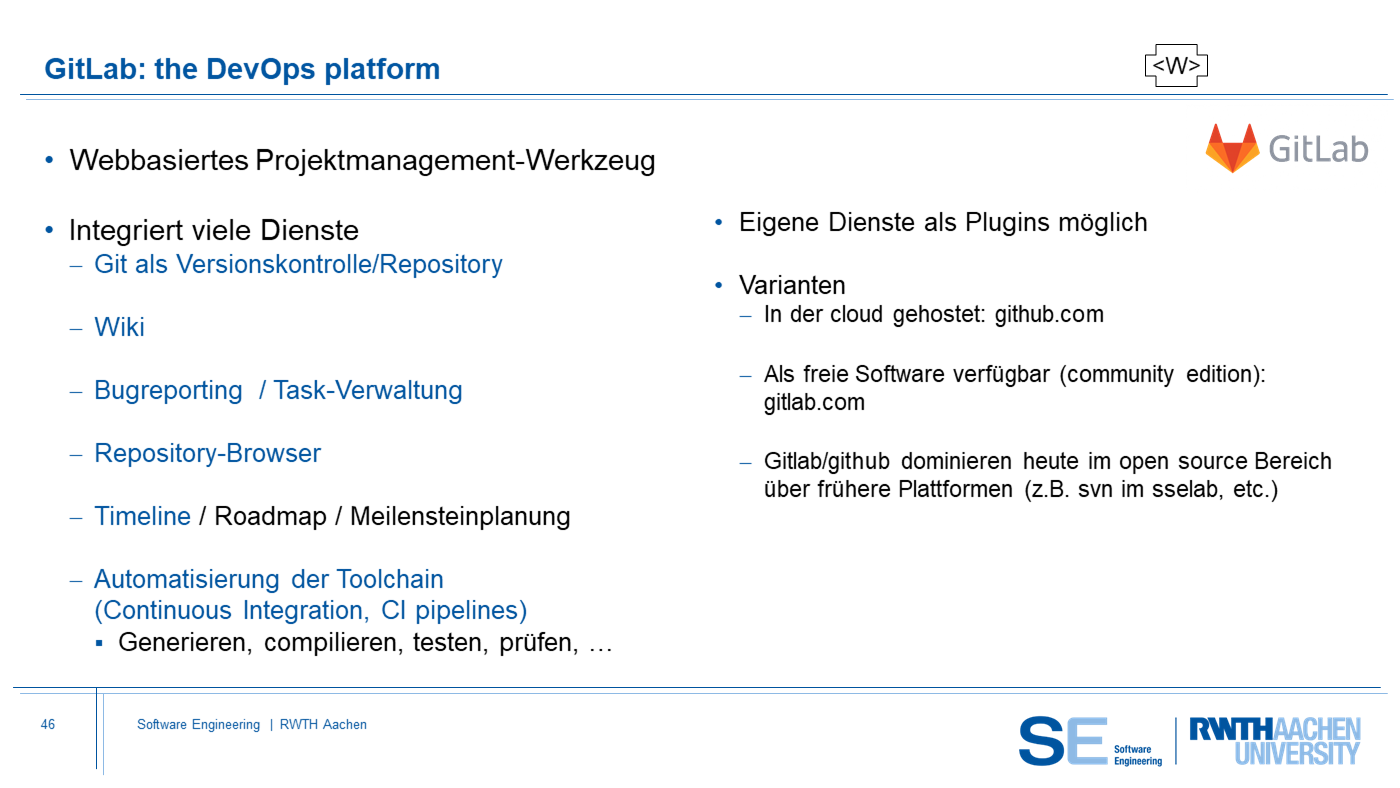 GitLab: the DevOps platform

<W>

GitLab

• Webbasiertes Projektmanagement-Werkzeug

• Integriert viele Dienste
– Git als Versionskontrolle/Repository
– Wiki
– Bugreporting / Task-Verwaltung
– Repository-Browser
– Timeline / Roadmap / Meilensteinplanung
– Automatisierung der Toolchain (Continuous Integration, CI pipelines)
▪ Generieren, compilieren, testen, prüfen, …

• Eigene Dienste als Plugins möglich

• Varianten
– In der cloud gehostet: github.com
– Als freie Software verfügbar (community edition): gitlab.com
– Gitlab/github dominieren heute im open source Bereich über frühere Plattformen (z.B. svn im sselab, etc.)

46

Software Engineering | RWTH Aachen

SE Software Engineering

RWTHAACHEN UNIVERSITY